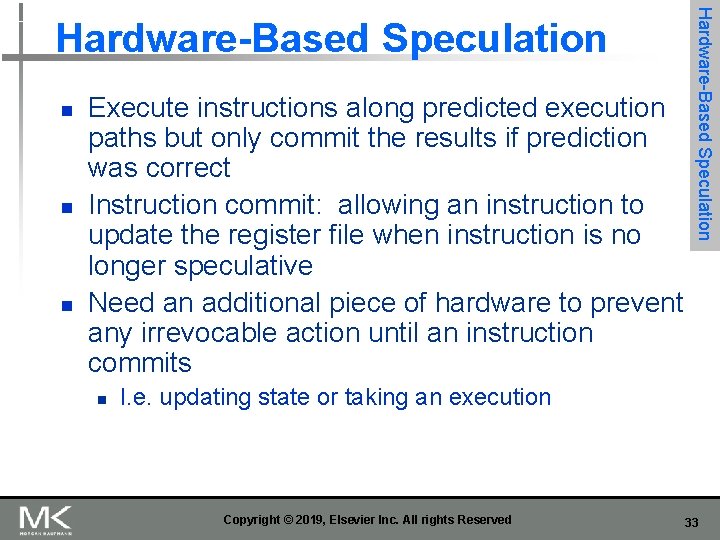 Hardware-Based Speculation

Hardware-Based Speculation

- Execute instructions along predicted execution paths but only commit the results if prediction was correct
- Instruction commit: allowing an instruction to update the register file when instruction is no longer speculative
- Need an additional piece of hardware to prevent any irrevocable action until an instruction commits
  - I.e. updating state or taking an execution

MK MORGAN KAUFMANN

Copyright © 2019, Elsevier Inc. All rights Reserved

33